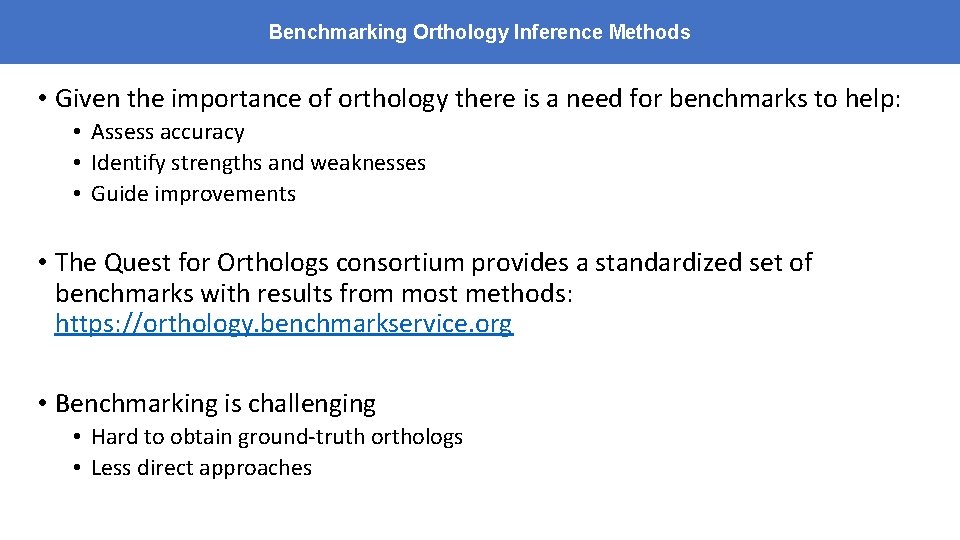 Benchmarking Orthology Inference Methods

• Given the importance of orthology there is a need for benchmarks to help:
  • Assess accuracy
  • Identify strengths and weaknesses
  • Guide improvements

• The Quest for Orthologs consortium provides a standardized set of benchmarks with results from most methods: https://orthology.benchmarkservice.org

• Benchmarking is challenging
  • Hard to obtain ground-truth orthologs
  • Less direct approaches